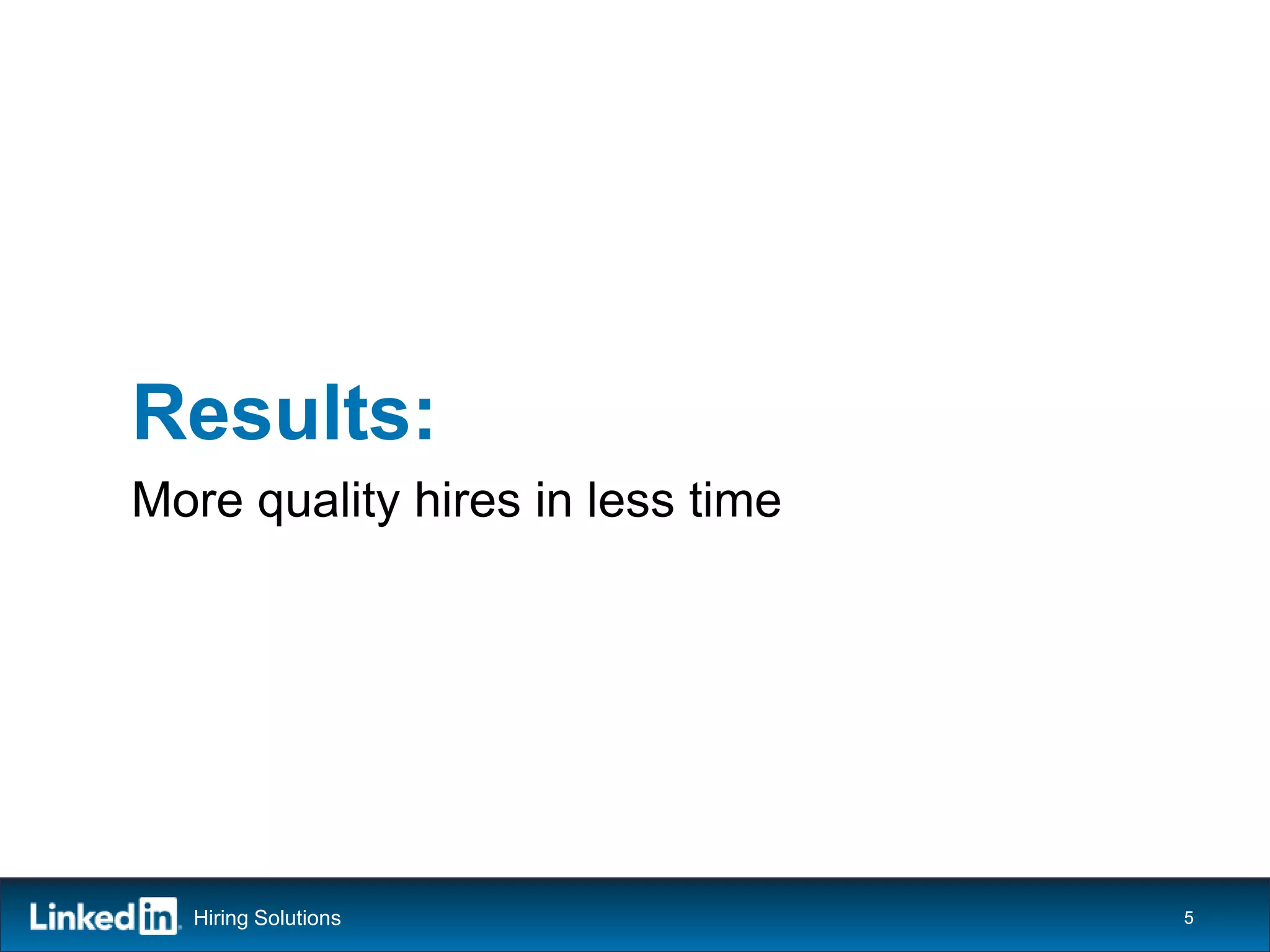 Results:

More quality hires in less time

LinkedIn Hiring Solutions

5